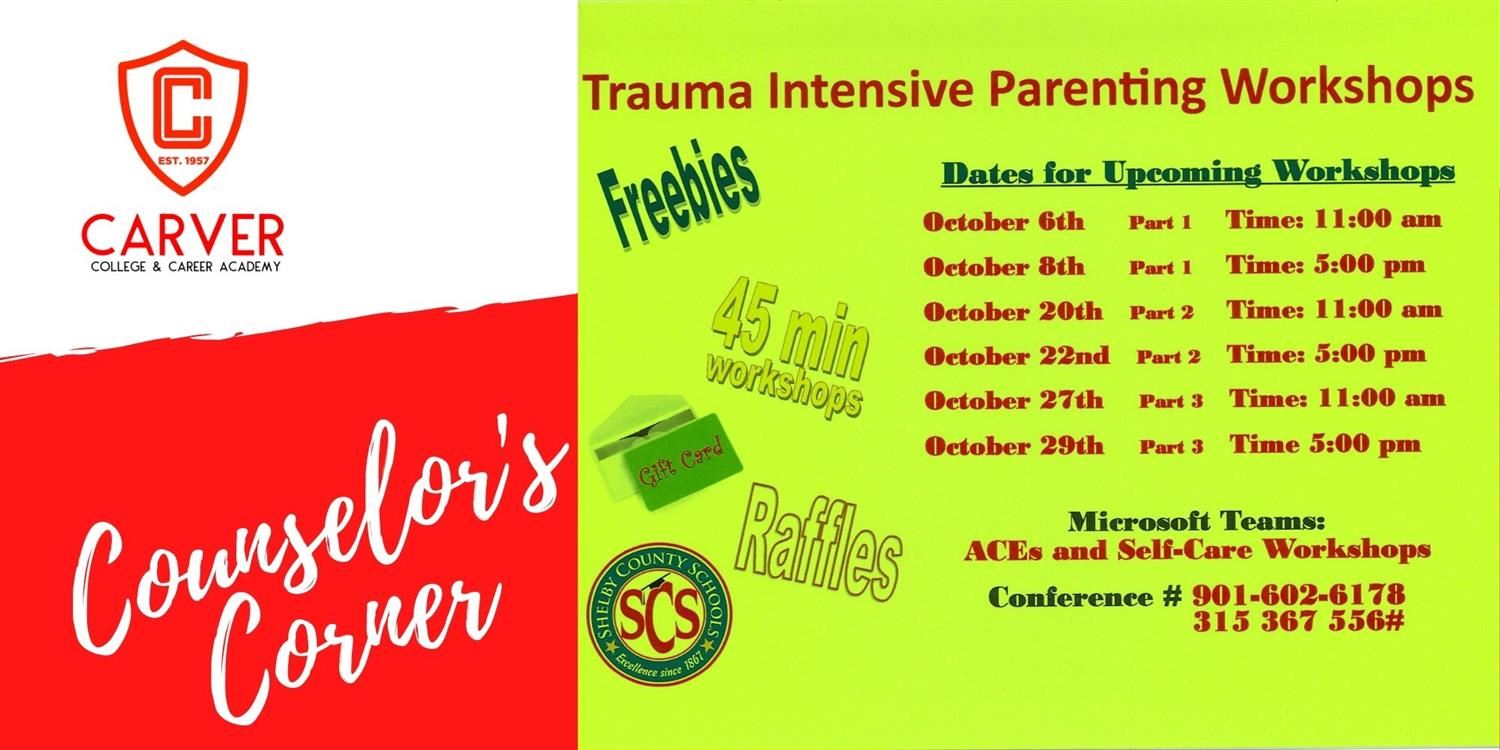 C
EST. 1957
CARVER
COLLEGE & CAREER ACADEMY

Counselor's Corner

Trauma Intensive Parenting Workshops

Freebies

45 min workshops

Gift Card

Raffles

SHELBY COUNTY SCHOOLS
SCS
Excellence since 1867

Dates for Upcoming Workshops

| | | |
|---|---|---|
| October 6th | Part 1 | Time: 11:00 am |
| October 8th | Part 1 | Time: 5:00 pm |
| October 20th | Part 2 | Time: 11:00 am |
| October 22nd | Part 2 | Time: 5:00 pm |
| October 27th | Part 3 | Time: 11:00 am |
| October 29th | Part 3 | Time 5:00 pm |

Microsoft Teams:
ACEs and Self-Care Workshops

Conference # 901-602-6178
315 367 556#